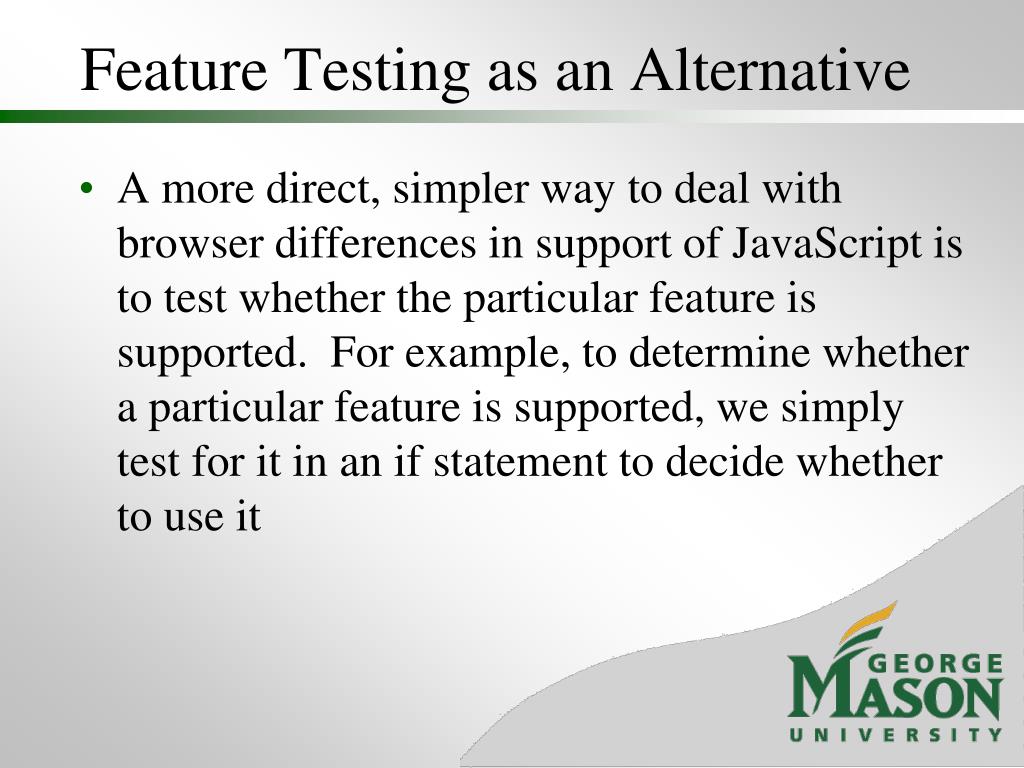 Feature Testing as an Alternative

• A more direct, simpler way to deal with browser differences in support of JavaScript is to test whether the particular feature is supported. For example, to determine whether a particular feature is supported, we simply test for it in an if statement to decide whether to use it

GEORGE MASON UNIVERSITY